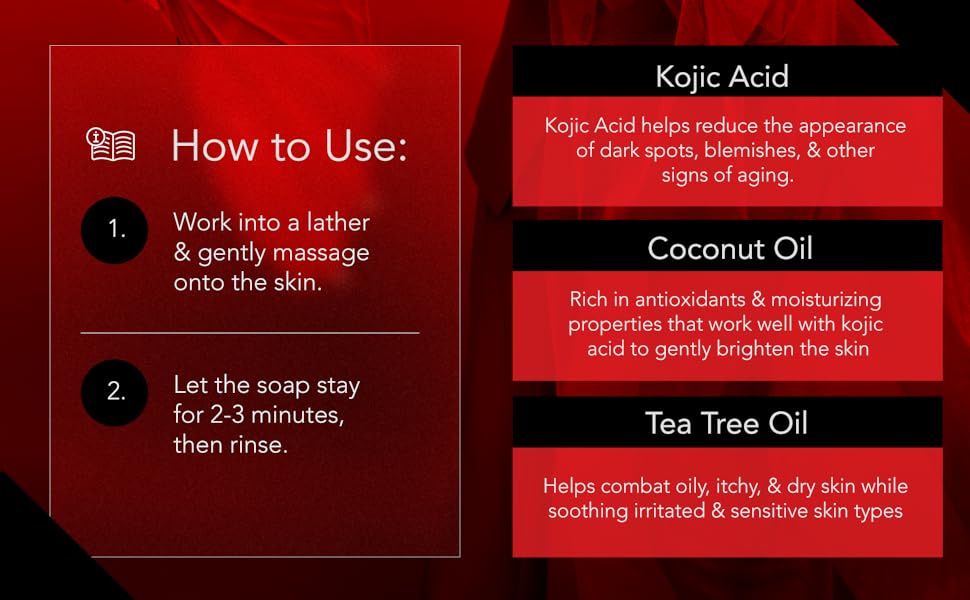 How to Use:

1. Work into a lather & gently massage onto the skin.

2. Let the soap stay for 2-3 minutes, then rinse.

Kojic Acid

Kojic Acid helps reduce the appearance of dark spots, blemishes, & other signs of aging.

Coconut Oil

Rich in antioxidants & moisturizing properties that work well with kojic acid to gently brighten the skin

Tea Tree Oil

Helps combat oily, itchy, & dry skin while soothing irritated & sensitive skin types